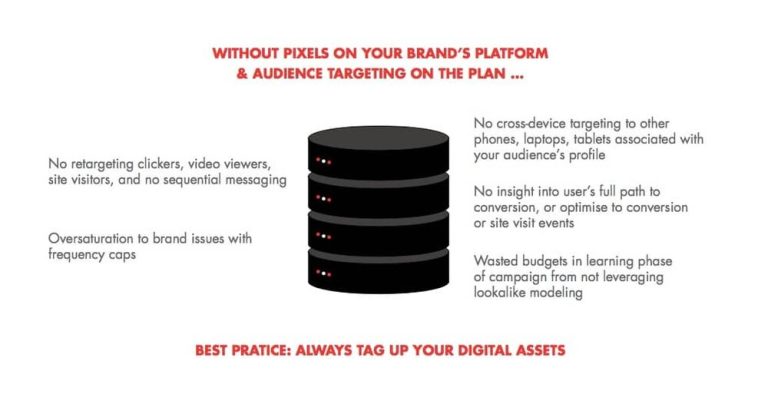 WITHOUT PIXELS ON YOUR BRAND'S PLATFORM & AUDIENCE TARGETING ON THE PLAN ...

No retargeting clickers, video viewers, site visitors, and no sequential messaging

Oversaturation to brand issues with frequency caps

No cross-device targeting to other phones, laptops, tablets associated with your audience's profile

No insight into user's full path to conversion, or optimise to conversion or site visit events

Wasted budgets in learning phase of campaign from not leveraging lookalike modeling

BEST PRATICE: ALWAYS TAG UP YOUR DIGITAL ASSETS